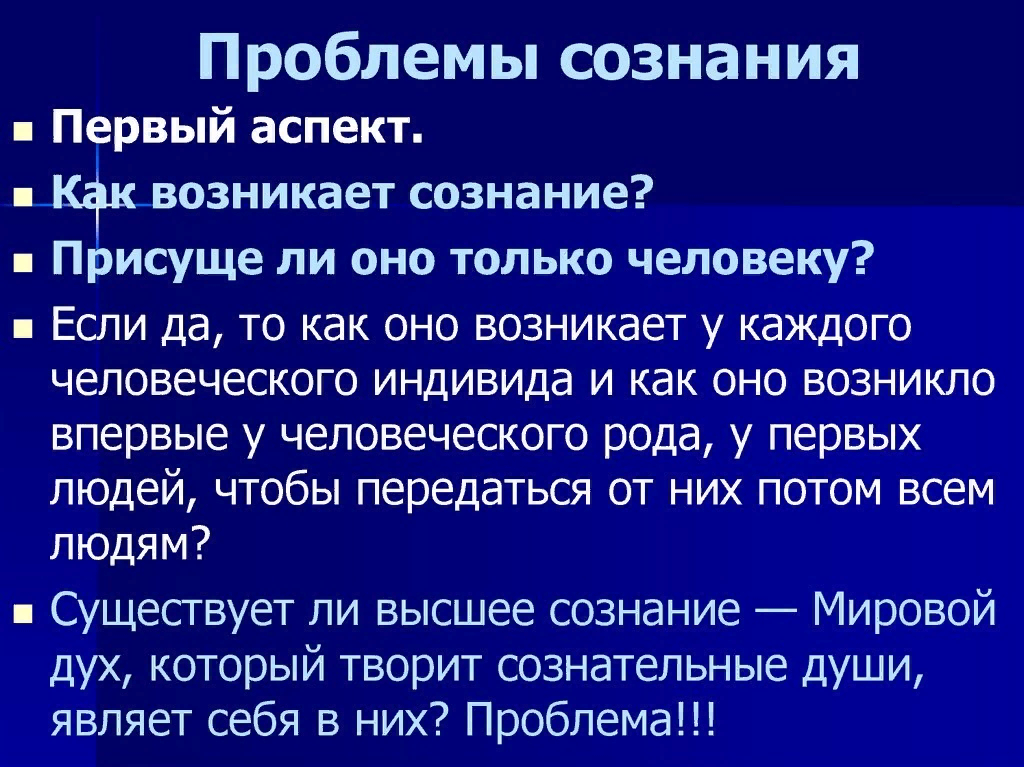 Проблемы сознания

Первый аспект.

Как возникает сознание?

Присуще ли оно только человеку?

Если да, то как оно возникает у каждого человеческого индивида и как оно возникло впервые у человеческого рода, у первых людей, чтобы передаться от них потом всем людям?

Существует ли высшее сознание — Мировой дух, который творит сознательные души, являет себя в них? Проблема!!!